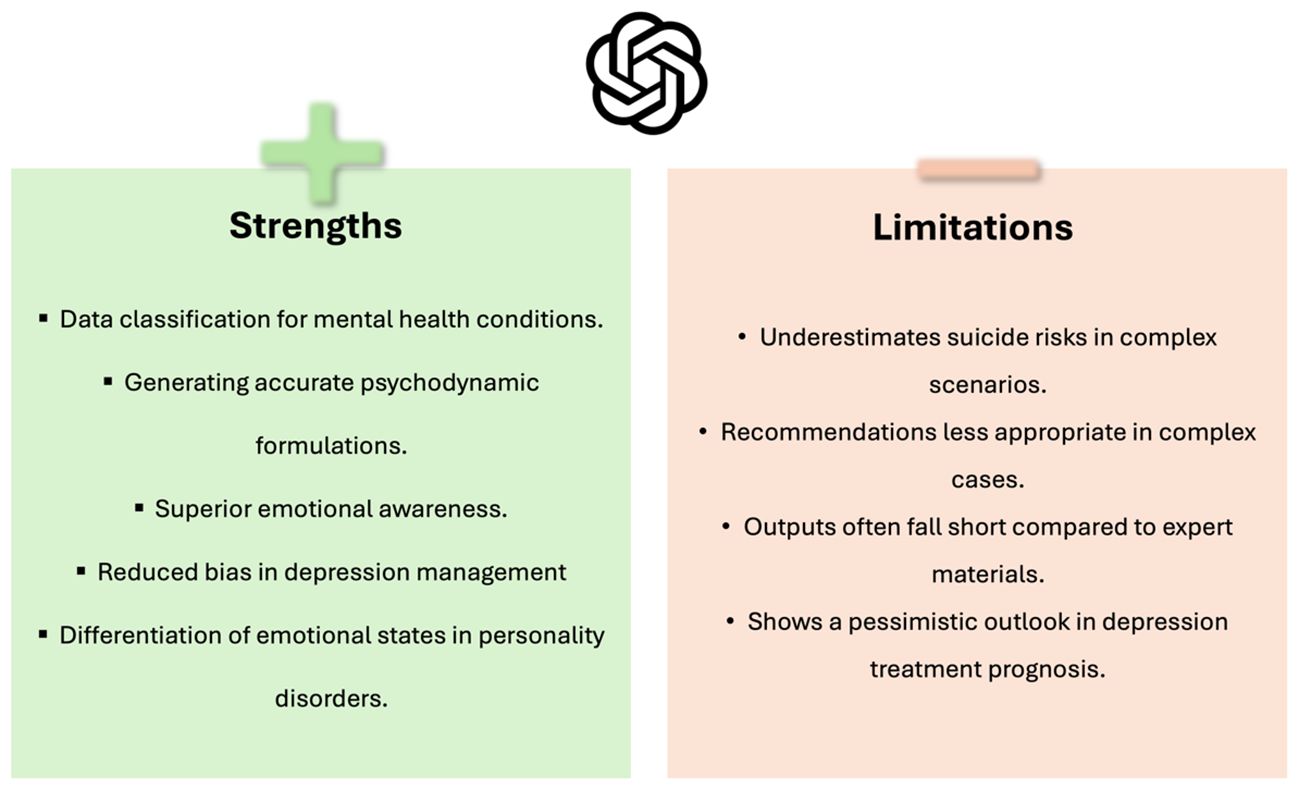 Strengths

▪ Data classification for mental health conditions.

▪ Generating accurate psychodynamic formulations.

▪ Superior emotional awareness.

▪ Reduced bias in depression management

▪ Differentiation of emotional states in personality disorders.

Limitations

• Underestimates suicide risks in complex scenarios.

• Recommendations less appropriate in complex cases.

• Outputs often fall short compared to expert materials.

• Shows a pessimistic outlook in depression treatment prognosis.